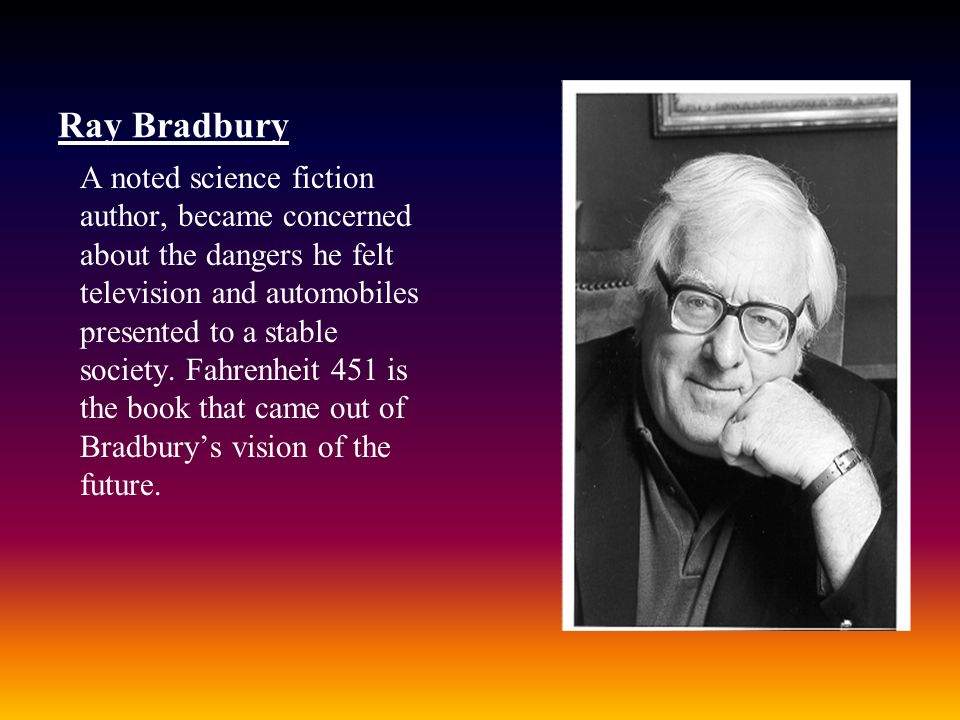 Ray Bradbury

A noted science fiction author, became concerned about the dangers he felt television and automobiles presented to a stable society. Fahrenheit 451 is the book that came out of Bradbury’s vision of the future.